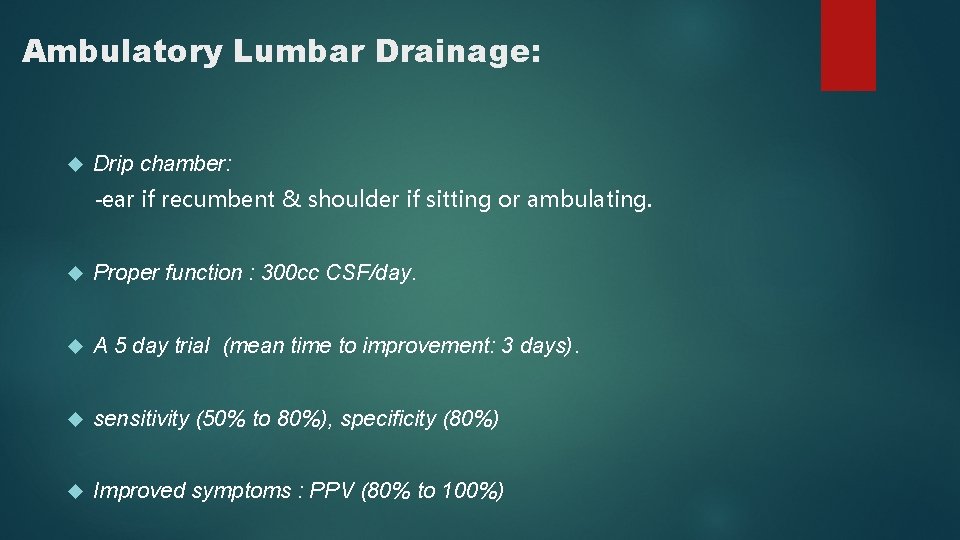 Ambulatory Lumbar Drainage:

Drip chamber:

-ear if recumbent & shoulder if sitting or ambulating.

Proper function : 300cc CSF/day.

A 5 day trial (mean time to improvement: 3 days).

sensitivity (50% to 80%), specificity (80%)

Improved symptoms : PPV (80% to 100%)